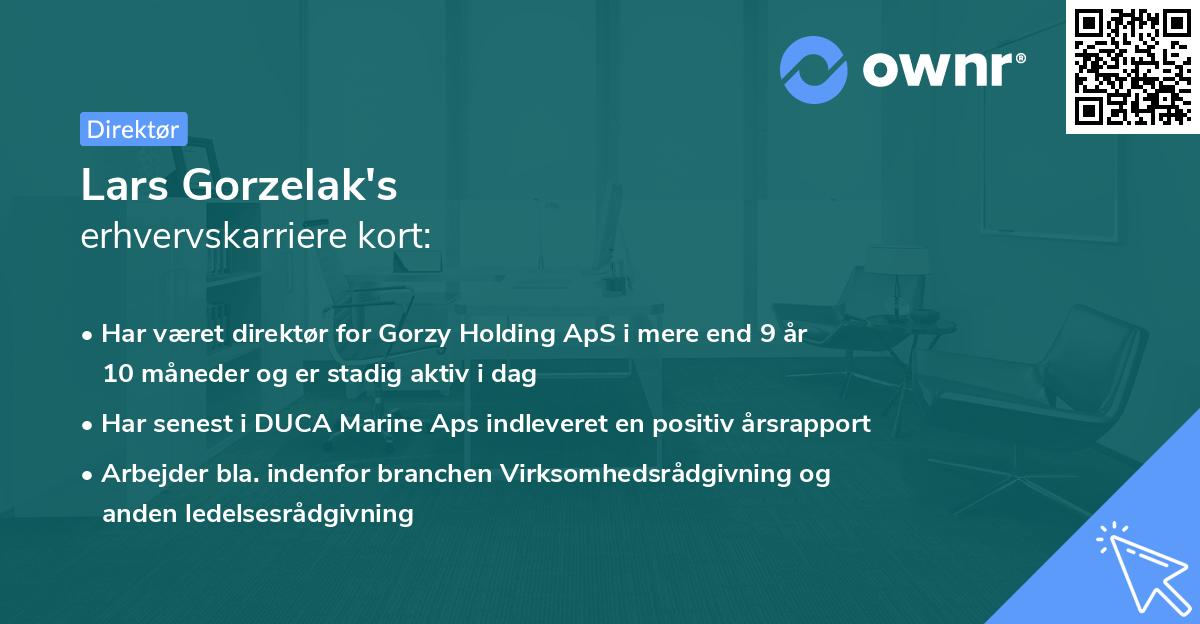 ownr®

Direktør

Lars Gorzelak's
erhvervskarriere kort:

• Har været direktør for Gorzy Holding ApS i mere end 9 år 10 måneder og er stadig aktiv i dag

• Har senest i DUCA Marine Aps indleveret en positiv årsrapport

• Arbejder bla. indenfor branchen Virksomhedsrådgivning og anden ledelsesrådgivning